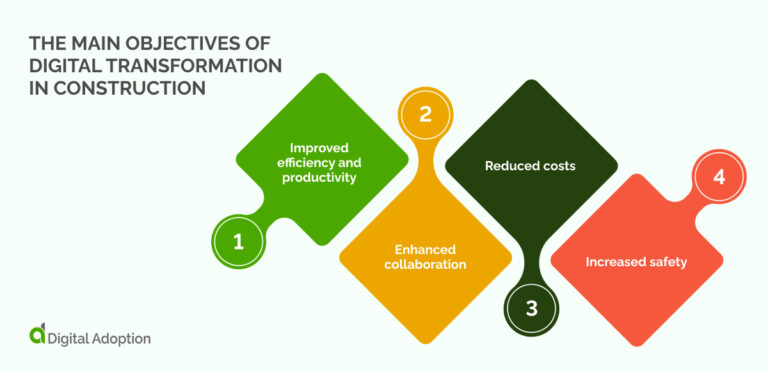 THE MAIN OBJECTIVES OF DIGITAL TRANSFORMATION IN CONSTRUCTION

1
Improved efficiency and productivity

2
Enhanced collaboration

3
Reduced costs

4
Increased safety

Digital Adoption